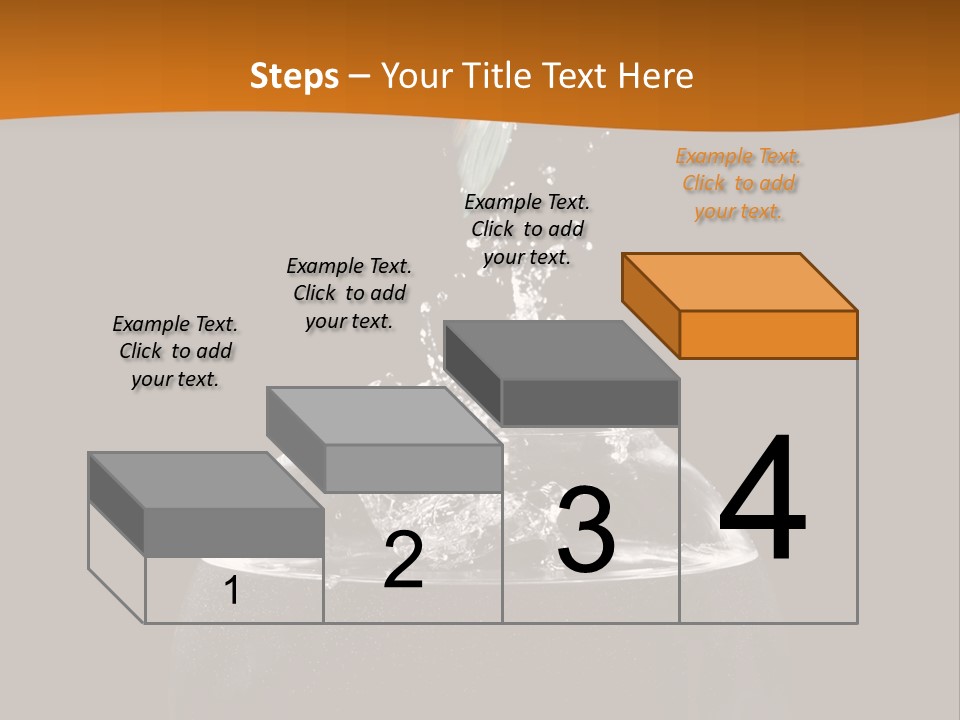 Steps – Your Title Text Here

Example Text. Click to add your text.

Example Text. Click to add your text.

Example Text. Click to add your text.

Example Text. Click to add your text.

1

2

3

4